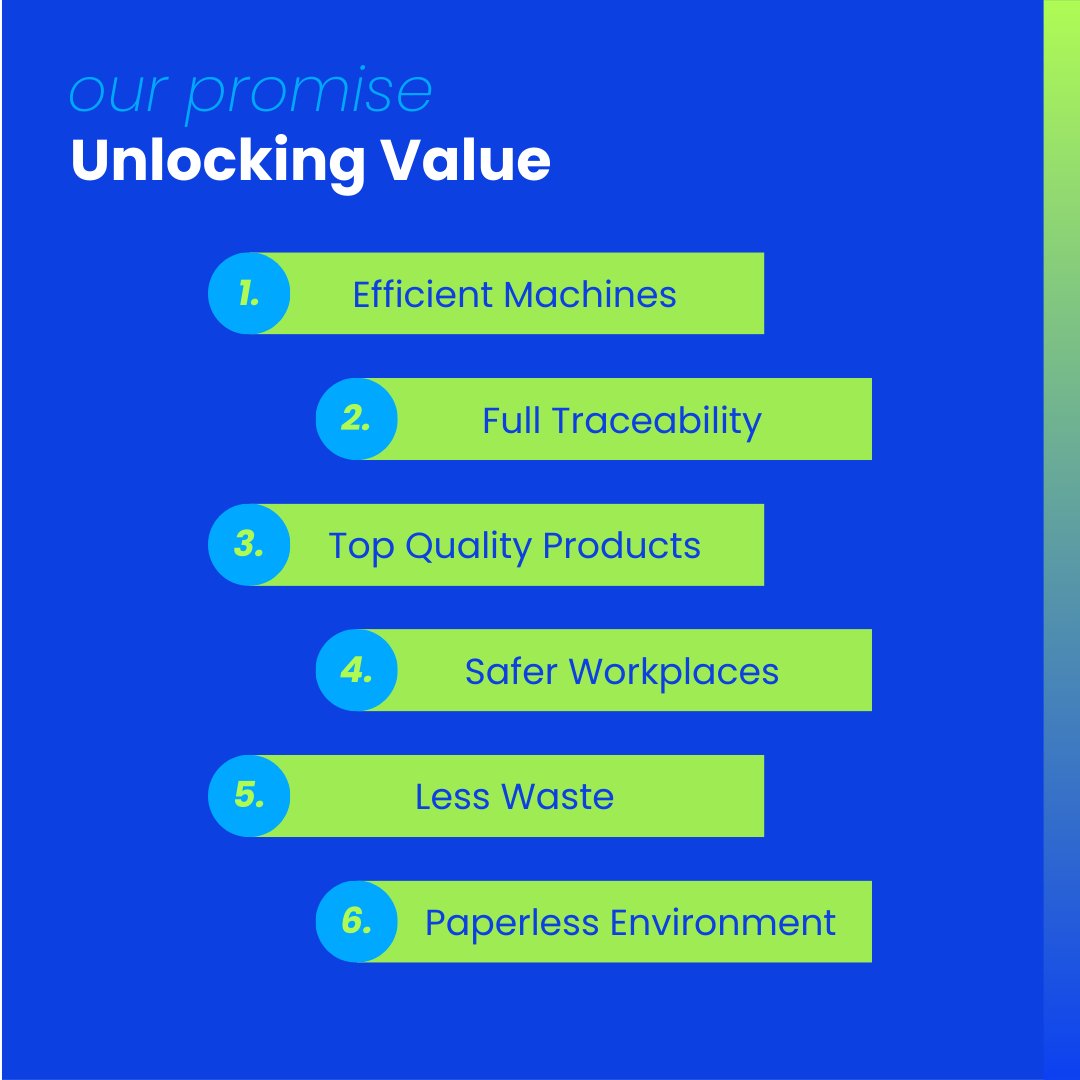 our promise
Unlocking Value

1. Efficient Machines

2. Full Traceability

3. Top Quality Products

4. Safer Workplaces

5. Less Waste

6. Paperless Environment